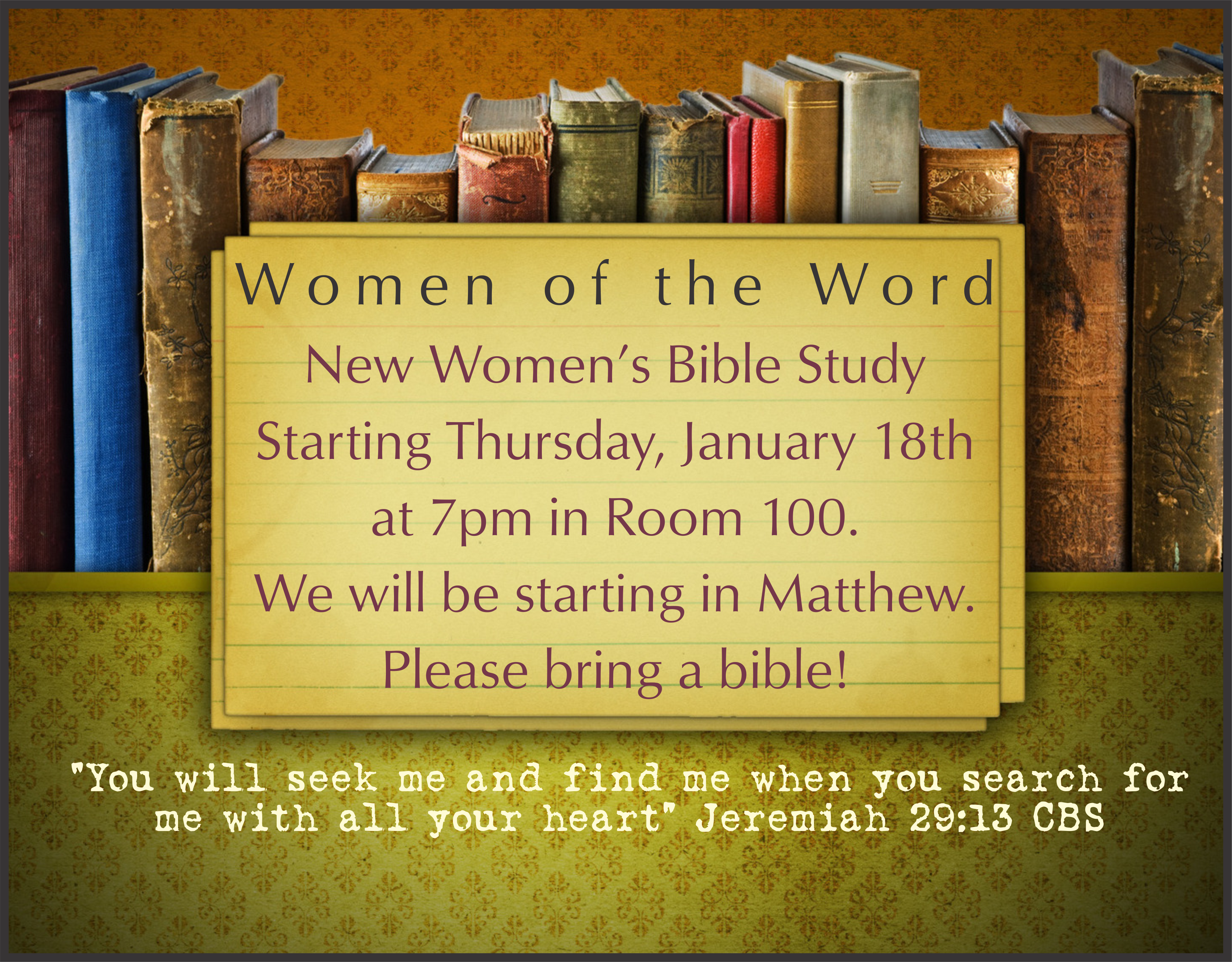 Women of the Word

New Women's Bible Study
Starting Thursday, January 18th
at 7pm in Room 100.
We will be starting in Matthew.
Please bring a bible!

"You will seek me and find me when you search for me with all your heart" Jeremiah 29:13 CBS